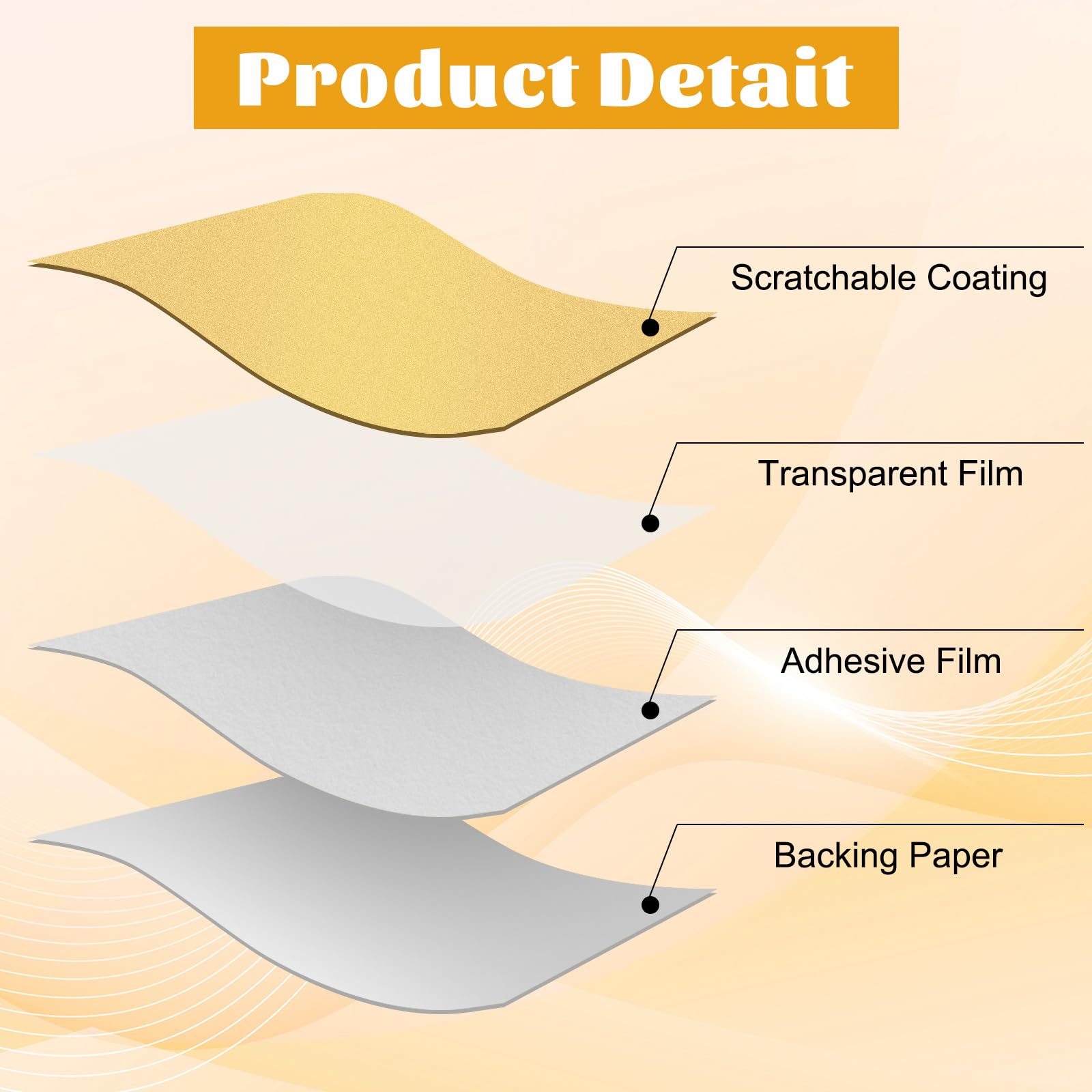 Product Detait

Scratchable Coating

Transparent Film

Adhesive Film

Backing Paper